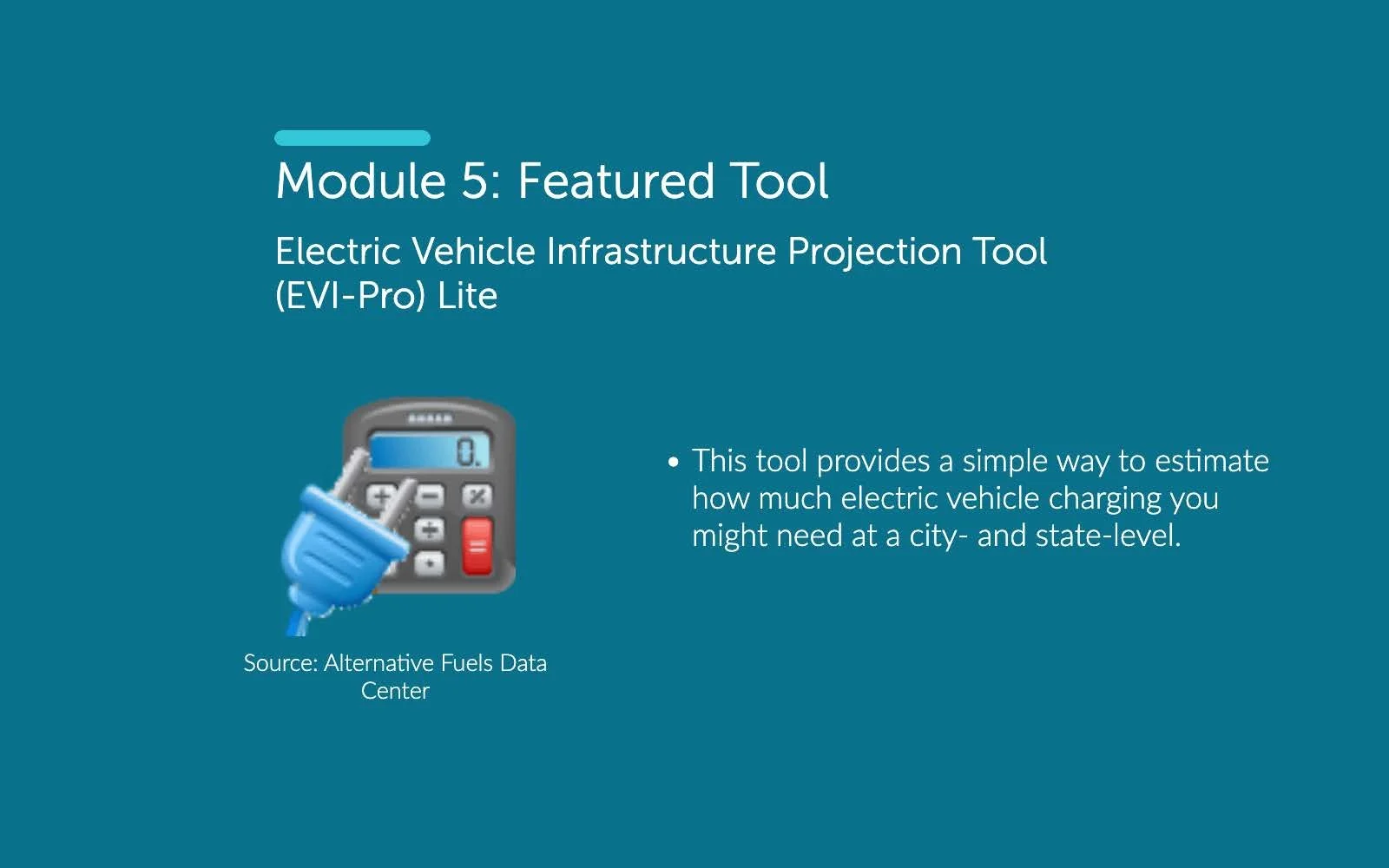 Module 5: Featured Tool

Electric Vehicle Infrastructure Projection Tool (EVI-Pro) Lite

0.

Source: Alternative Fuels Data Center

• This tool provides a simple way to estimate how much electric vehicle charging you might need at a city- and state-level.